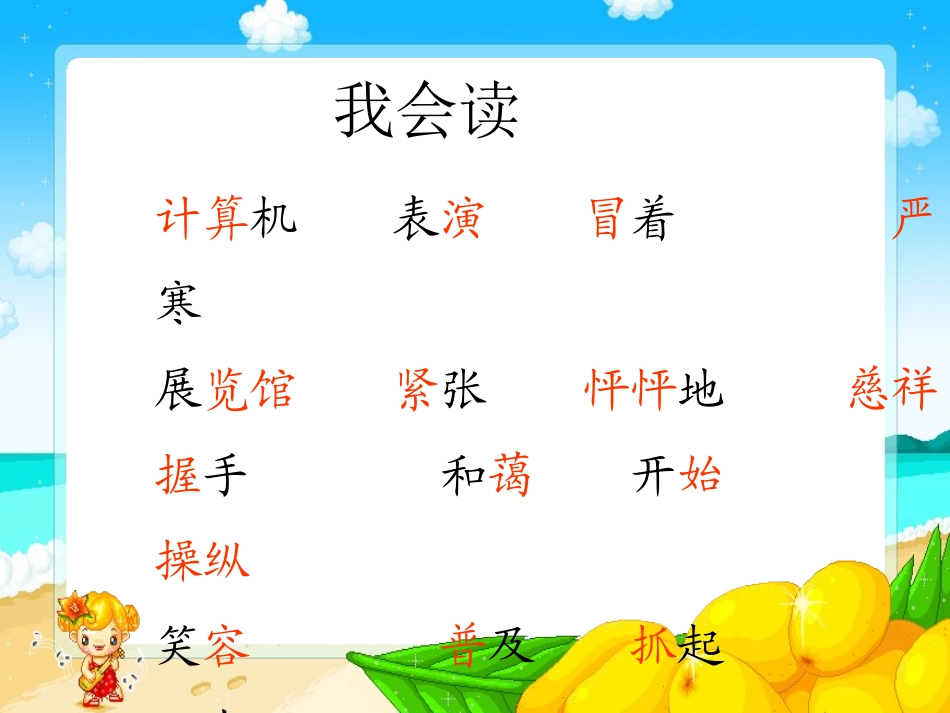 我会读

计算机　表演　冒着　严寒

展览馆　紧张　怦怦地　慈祥

握手　和蔼　开始

操纵

笑容　普及　抓起